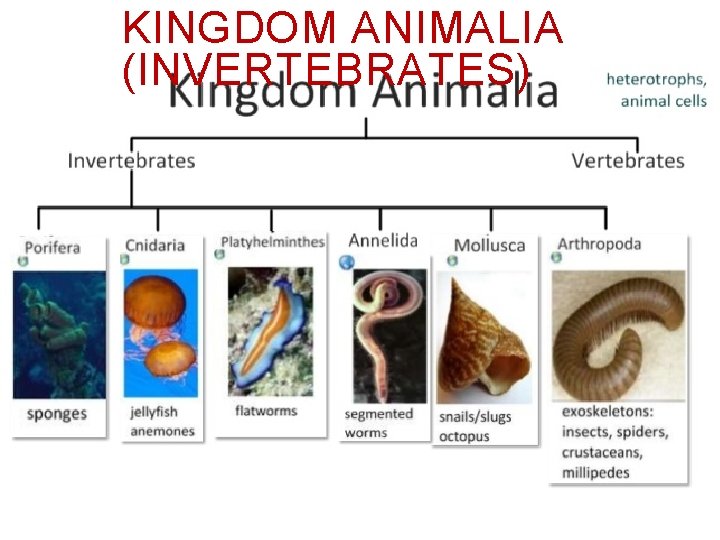 KINGDOM ANIMALIA (INVERTEBRATES)

Kingdom Animalia

heterotrophs, animal cells

Invertebrates

Vertebrates

Porifera

sponges

Cnidaria

jellyfish anemones

Platyhelminthes

flatworms

Annelida

segmented worms

Mollusca

snails/slugs octopus

Arthropoda

exoskeletons: insects, spiders, crustaceans, millipedes